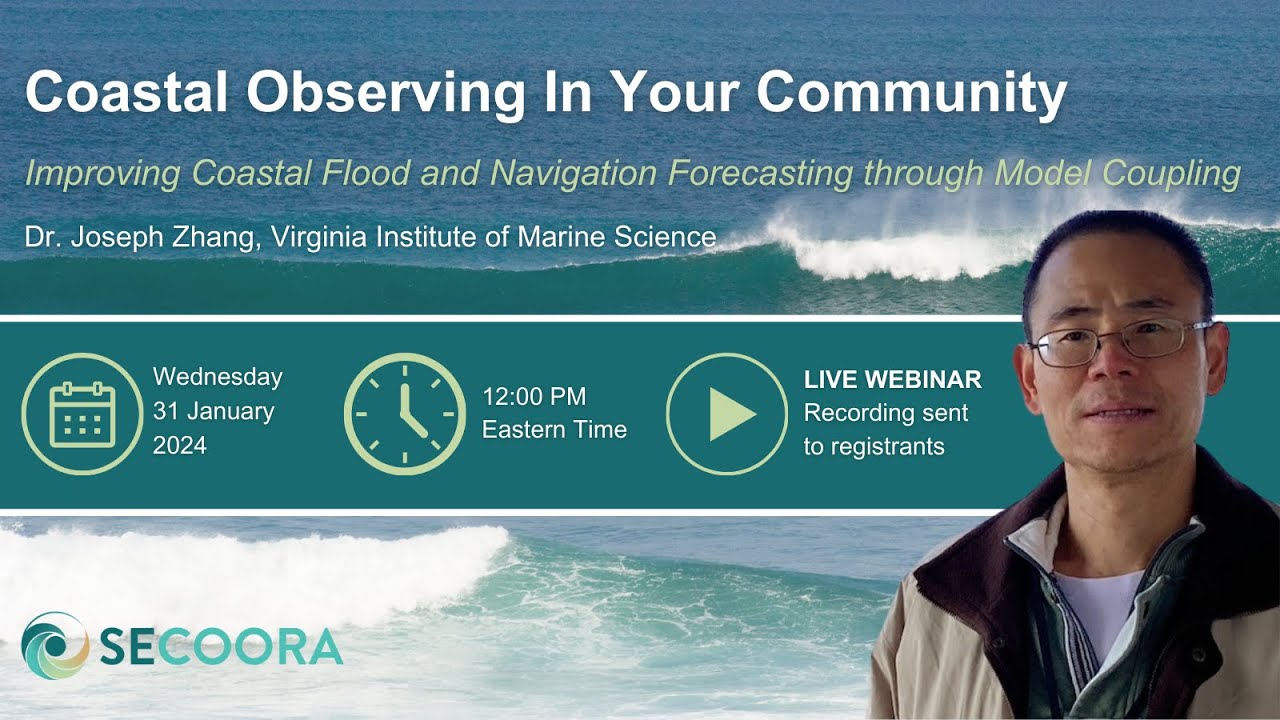 Coastal Observing In Your Community

Improving Coastal Flood and Navigation Forecasting through Model Coupling

Dr. Joseph Zhang, Virginia Institute of Marine Science

Wednesday 31 January 2024

12:00 PM Eastern Time

LIVE WEBINAR
Recording sent to registrants

SECOORA